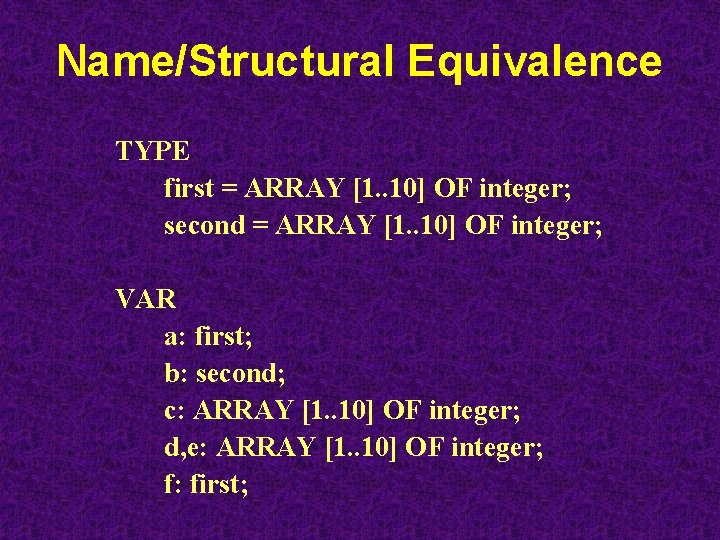 Name/Structural Equivalence

TYPE
first = ARRAY [1..10] OF integer;
second = ARRAY [1..10] OF integer;

VAR
a: first;
b: second;
c: ARRAY [1..10] OF integer;
d,e: ARRAY [1..10] OF integer;
f: first;